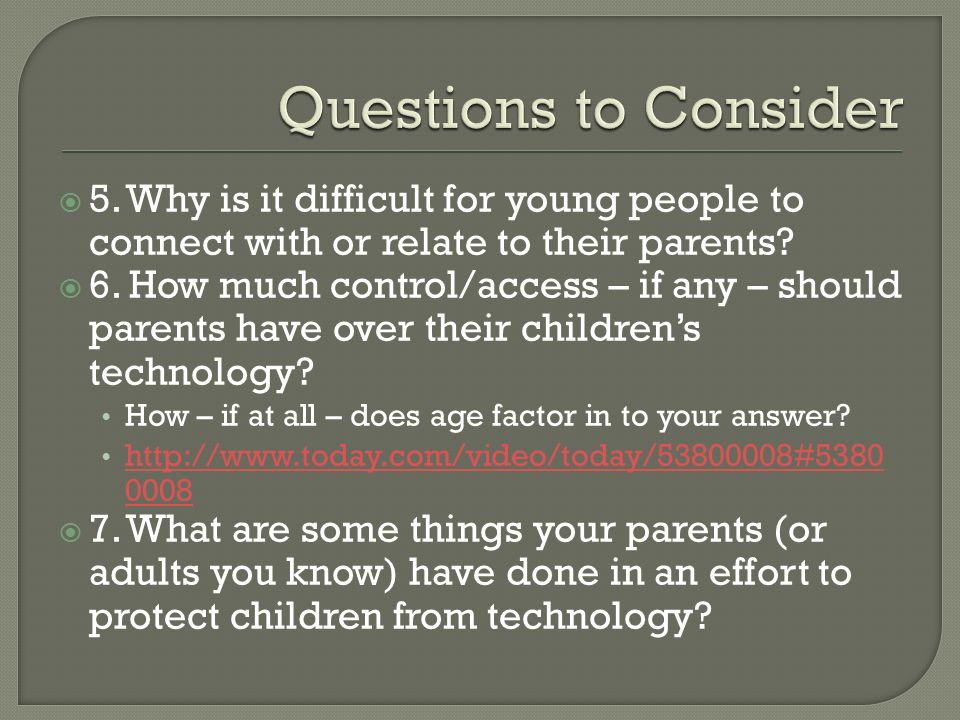 Questions to Consider

5. Why is it difficult for young people to connect with or relate to their parents?

6. How much control/access – if any – should parents have over their children's technology?

• How – if at all – does age factor in to your answer?

• http://www.today.com/video/today/53800008#53800008

7. What are some things your parents (or adults you know) have done in an effort to protect children from technology?